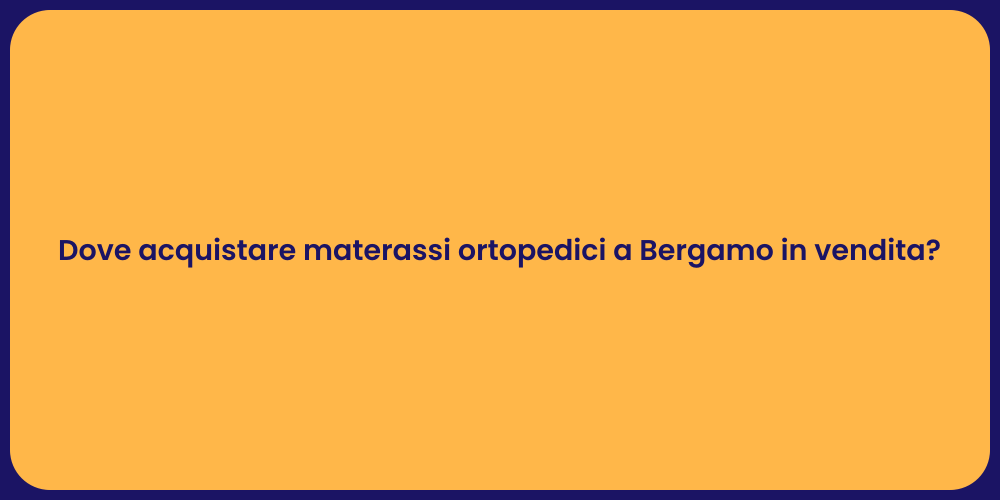 Dove acquistare materassi ortopedici a Bergamo in vendita?